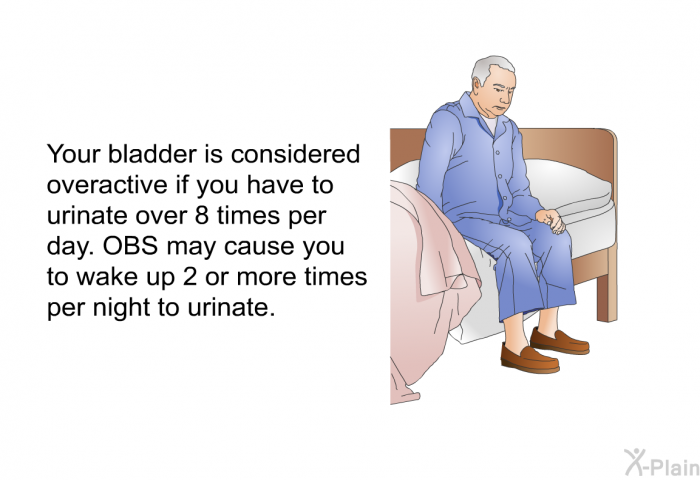 Your bladder is considered overactive if you have to urinate over 8 times per day. OBS may cause you to wake up 2 or more times per night to urinate.

X-Plain